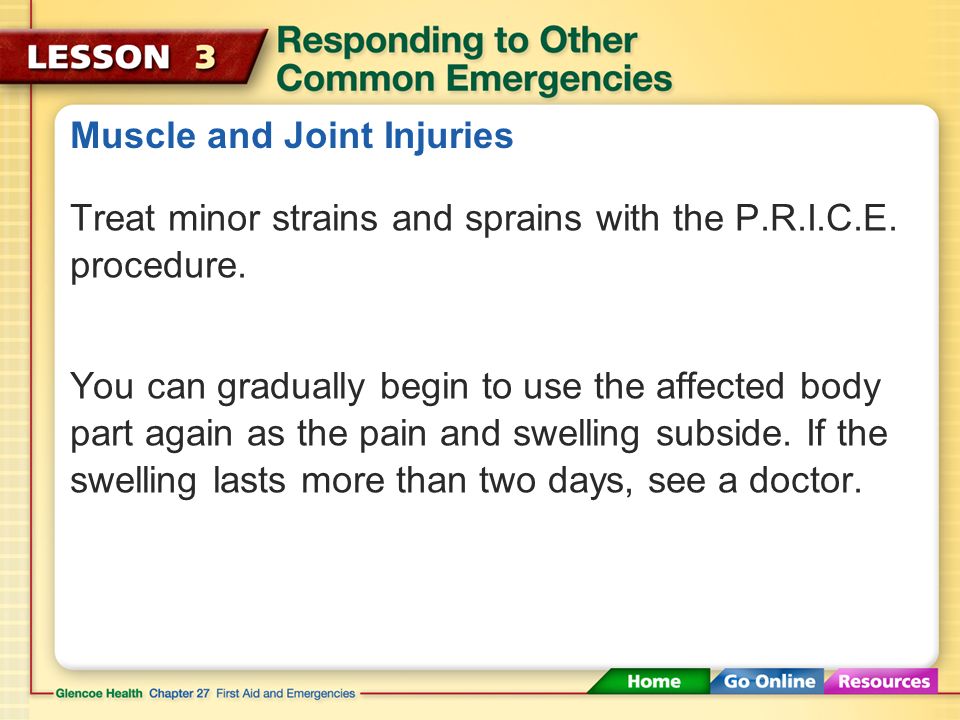 LESSON 3 Responding to Other Common Emergencies

Muscle and Joint Injuries

Treat minor strains and sprains with the P.R.I.C.E. procedure.

You can gradually begin to use the affected body part again as the pain and swelling subside. If the swelling lasts more than two days, see a doctor.

Glencoe Health Chapter 27 First Aid and Emergencies

Home Go Online Resources